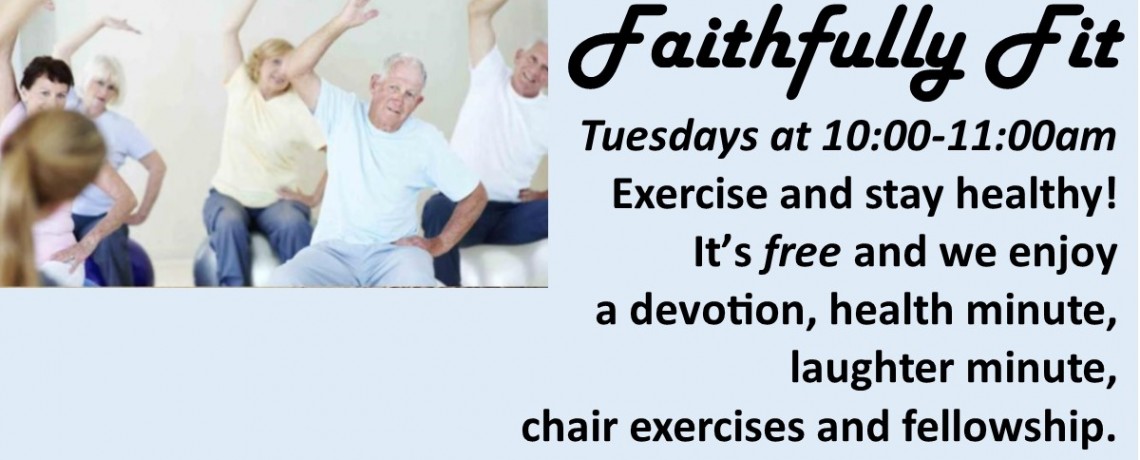 Faithfully Fit

Tuesdays at 10:00-11:00am

Exercise and stay healthy! It's free and we enjoy a devotion, health minute, laughter minute, chair exercises and fellowship.